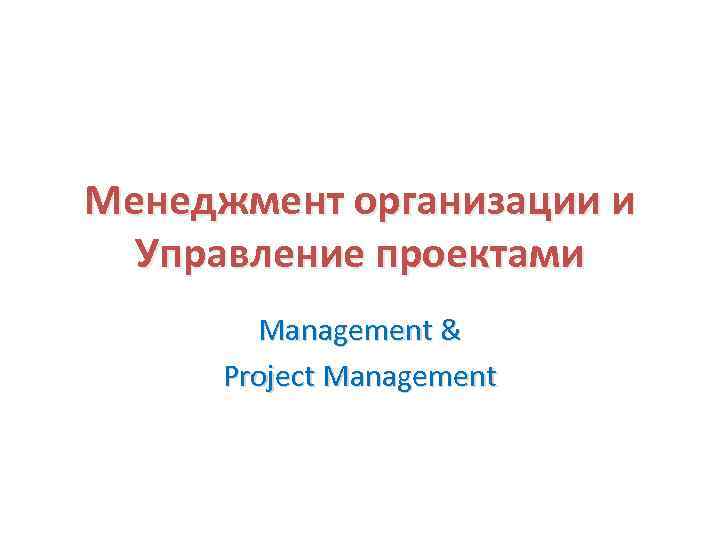 Менеджмент организации и Управление проектами

Management &
Project Management